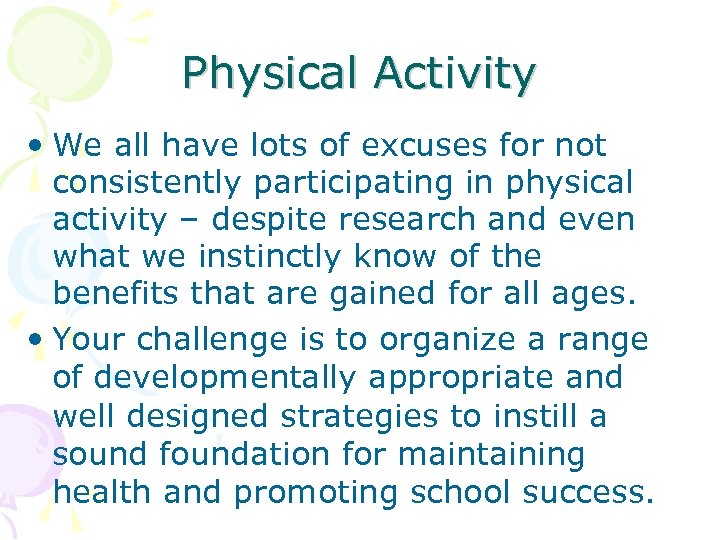 Physical Activity

• We all have lots of excuses for not consistently participating in physical activity – despite research and even what we instinctly know of the benefits that are gained for all ages.

• Your challenge is to organize a range of developmentally appropriate and well designed strategies to instill a sound foundation for maintaining health and promoting school success.